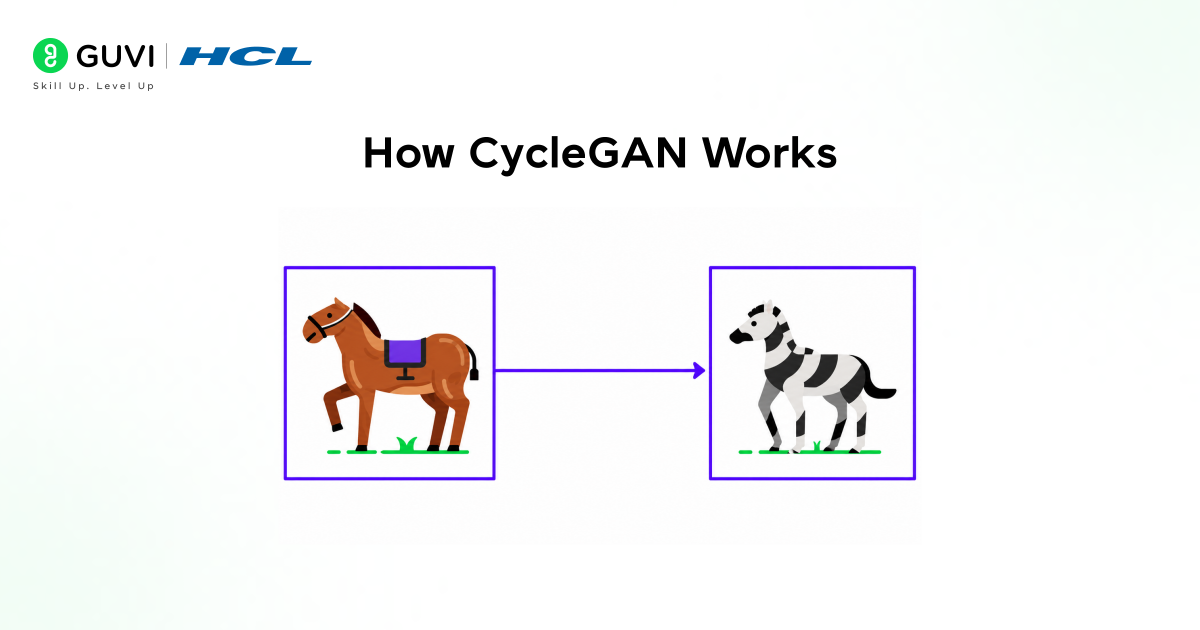 GUVI | HCL
Skill Up. Level Up

How CycleGAN Works